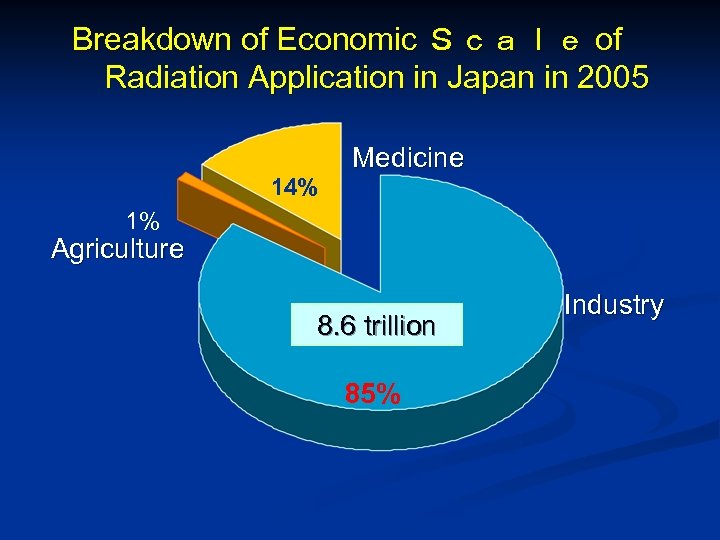 Breakdown of Economic Scale of Radiation Application in Japan in 2005

Medicine

14%

1%
Agriculture

Industry

8.6 trillion

85%